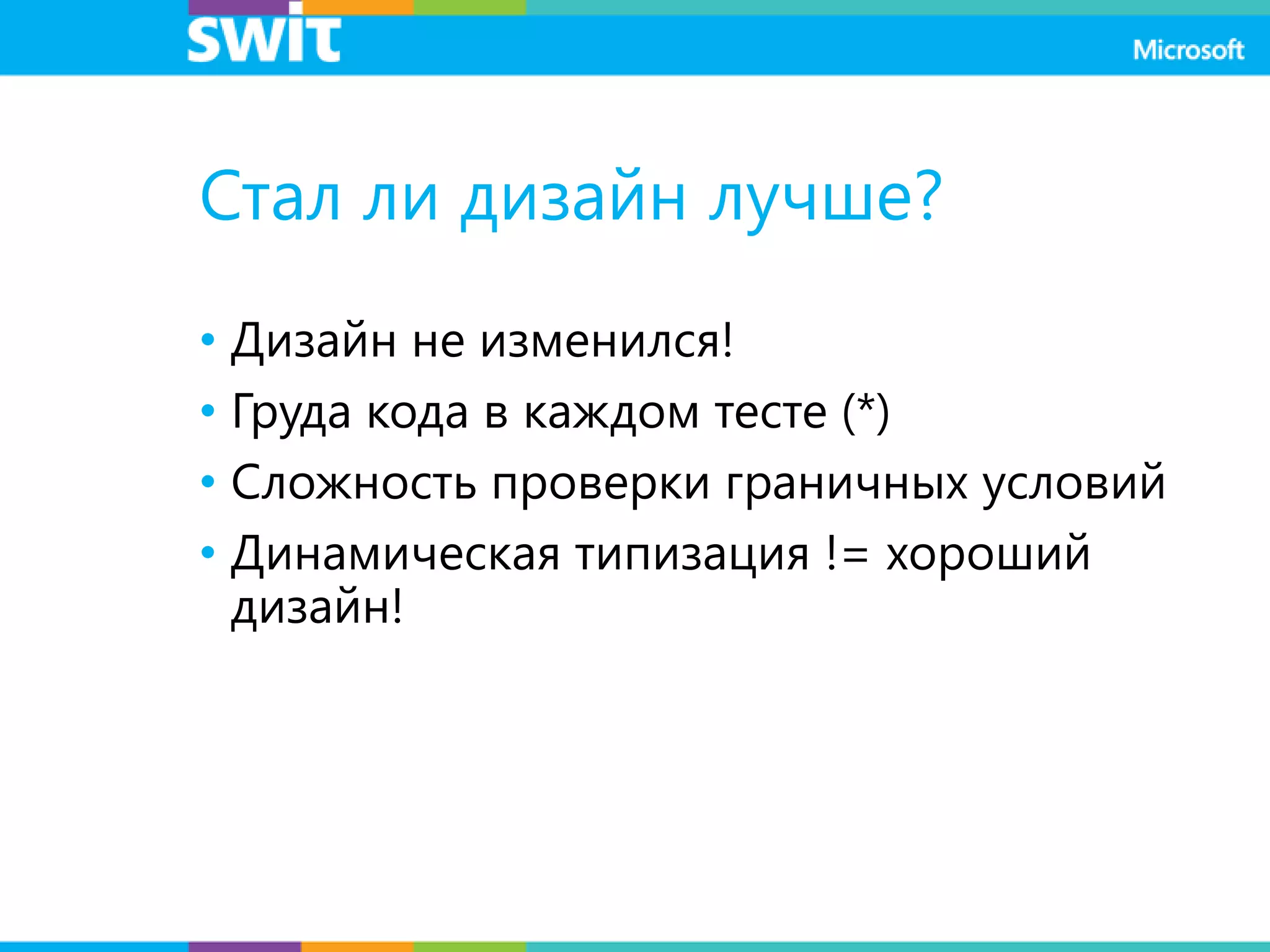 swit

Microsoft

Стал ли дизайн лучше?

• Дизайн не изменился!
• Груда кода в каждом тесте (*)
• Сложность проверки граничных условий
• Динамическая типизация != хороший дизайн!